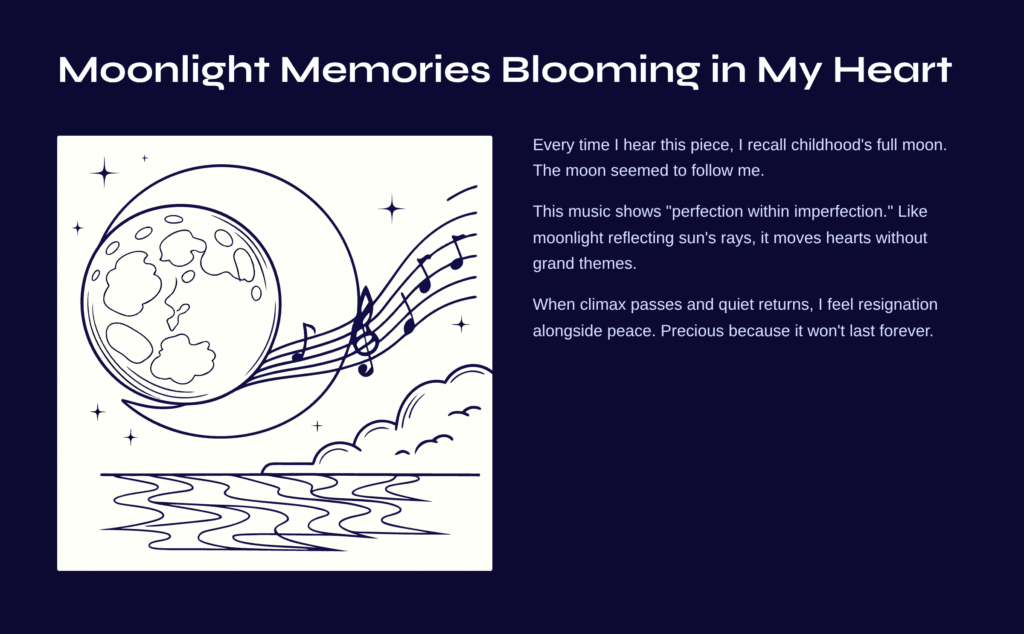 Moonlight Memories Blooming in My Heart

Every time I hear this piece, I recall childhood's full moon. The moon seemed to follow me.

This music shows "perfection within imperfection." Like moonlight reflecting sun's rays, it moves hearts without grand themes.

When climax passes and quiet returns, I feel resignation alongside peace. Precious because it won't last forever.